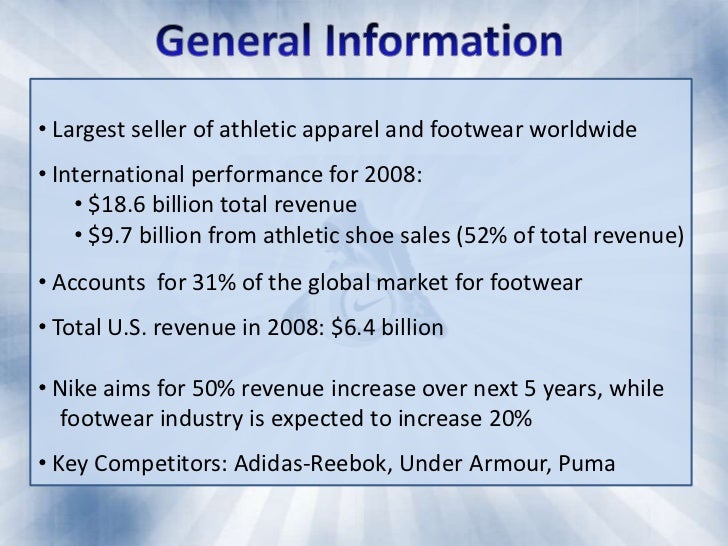 General Information

• Largest seller of athletic apparel and footwear worldwide

• International performance for 2008:
• \$18.6 billion total revenue
• \$9.7 billion from athletic shoe sales (52% of total revenue)

• Accounts for 31% of the global market for footwear

• Total U.S. revenue in 2008: \$6.4 billion

• Nike aims for 50% revenue increase over next 5 years, while footwear industry is expected to increase 20%

• Key Competitors: Adidas-Reebok, Under Armour, Puma